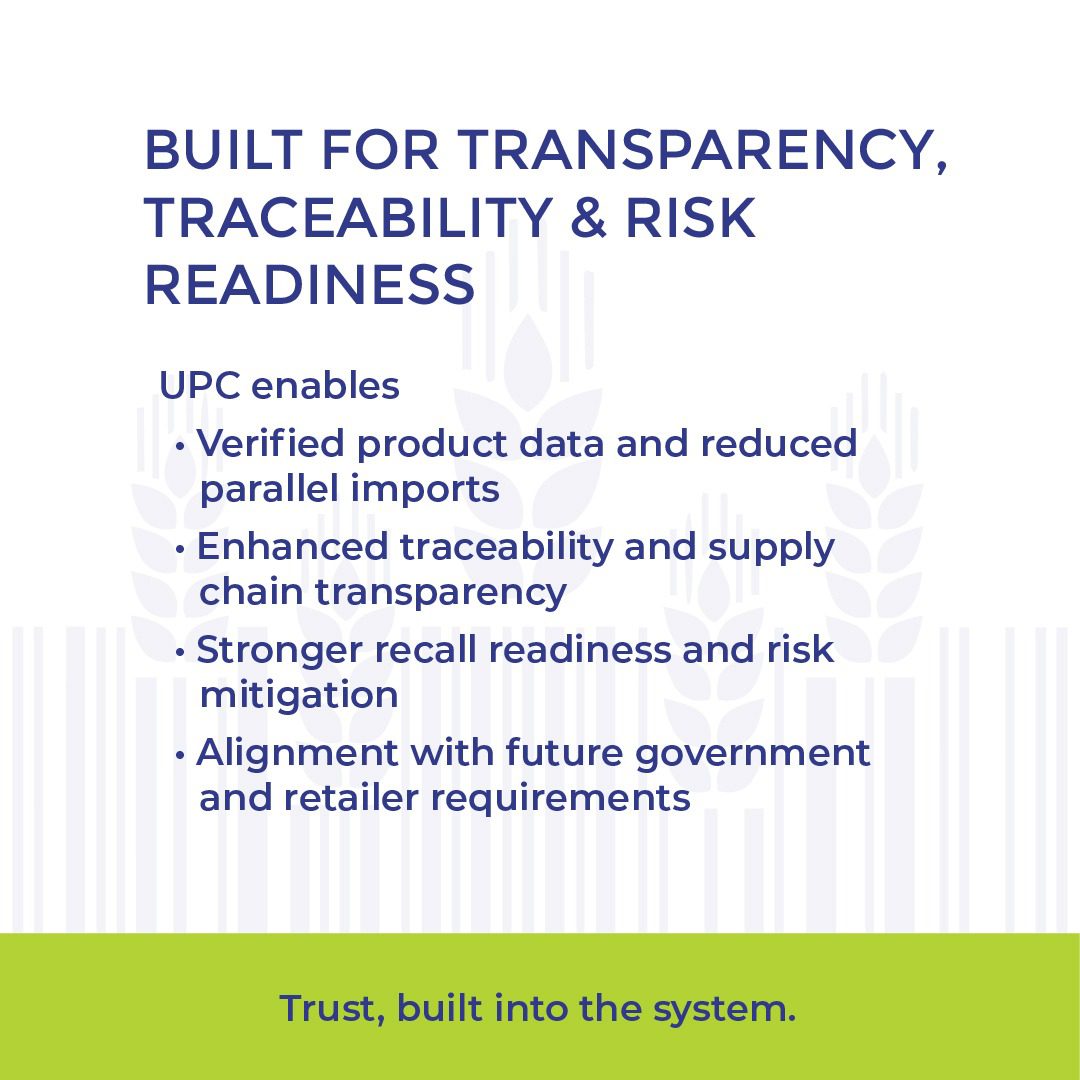 BUILT FOR TRANSPARENCY, TRACEABILITY & RISK READINESS

UPC enables

• Verified product data and reduced parallel imports

• Enhanced traceability and supply chain transparency

• Stronger recall readiness and risk mitigation

• Alignment with future government and retailer requirements

Trust, built into the system.